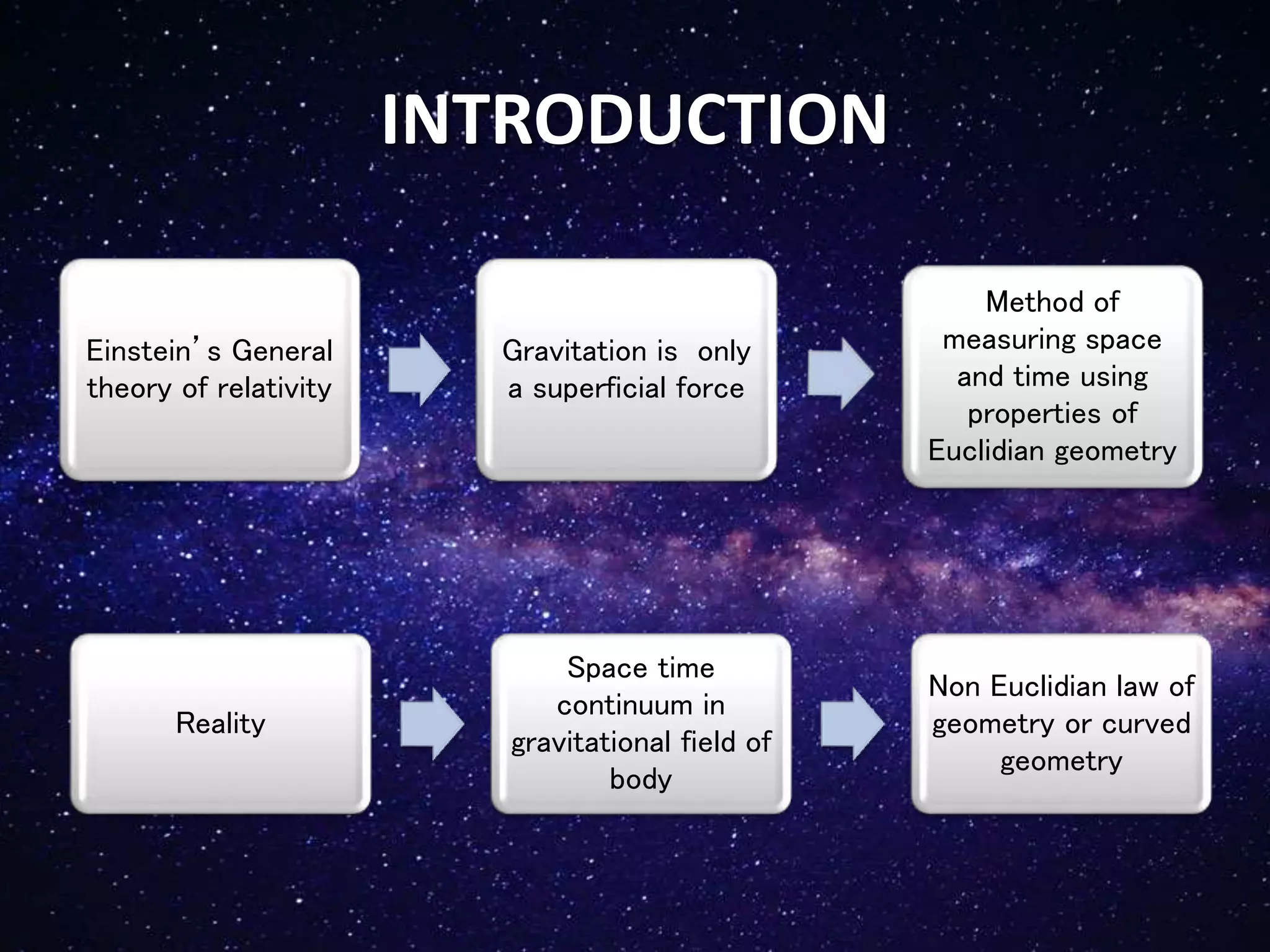 INTRODUCTION

Einstein's General theory of relativity

Gravitation is only a superficial force

Method of measuring space and time using properties of Euclidian geometry

Reality

Space time continuum in gravitational field of body

Non Euclidian law of geometry or curved geometry